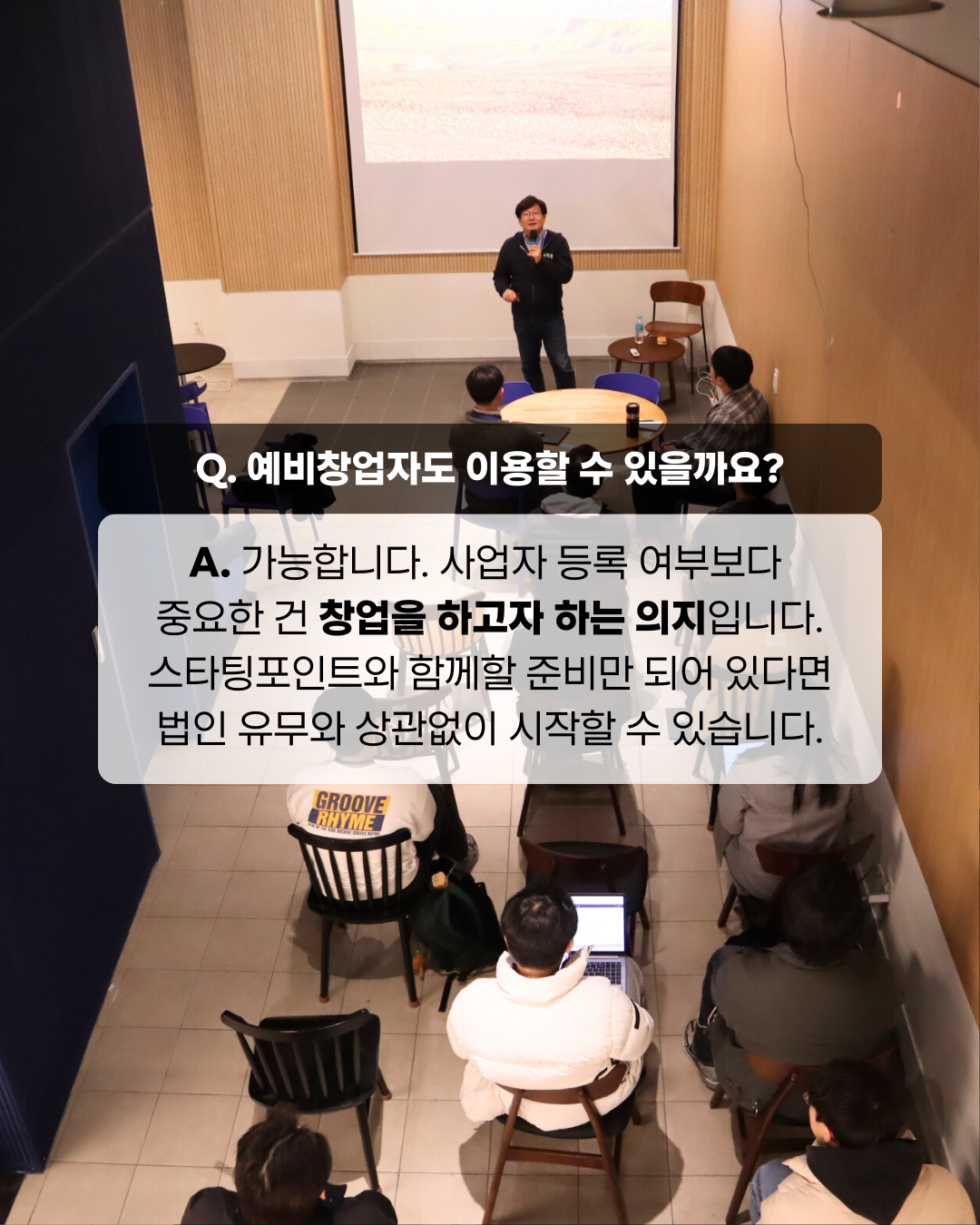 Q. 예비창업자도 이용할 수 있을까요?

A. 가능합니다. 사업자 등록 여부보다 중요한 건 창업을 하고자 하는 의지입니다. 스타팅포인트와 함께할 준비만 되어 있다면 법인 유무와 상관없이 시작할 수 있습니다.

GROOVE RHYME